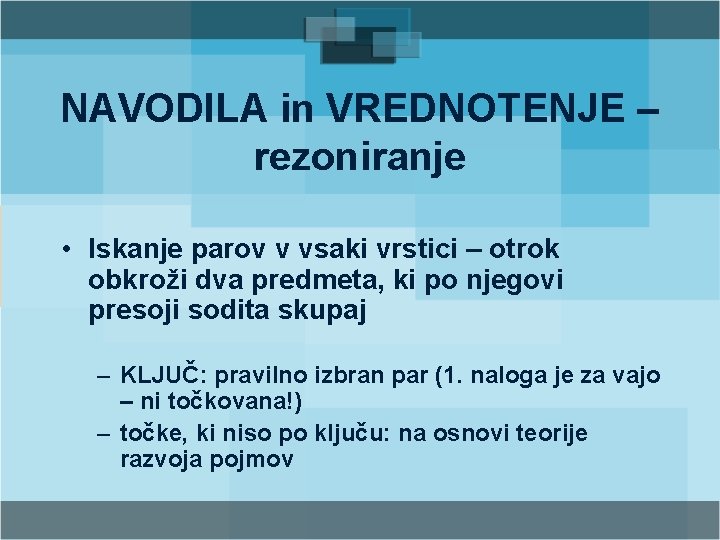 NAVODILA in VREDNOTENJE – rezoniranje

• Iskanje parov v vsaki vrstici – otrok obkroži dva predmeta, ki po njegovi presoji sodita skupaj

– KLJUČ: pravilno izbran par (1. naloga je za vajo – ni točkovana!)
– točke, ki niso po ključu: na osnovi teorije razvoja pojmov